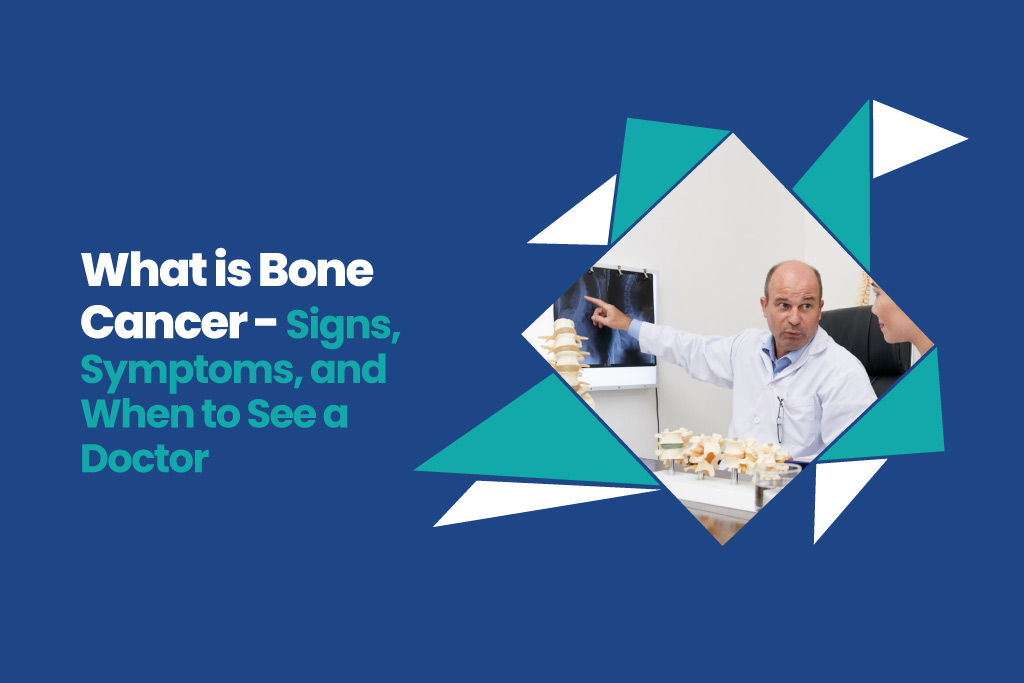 What is Bone Cancer - Signs, Symptoms, and When to See a Doctor